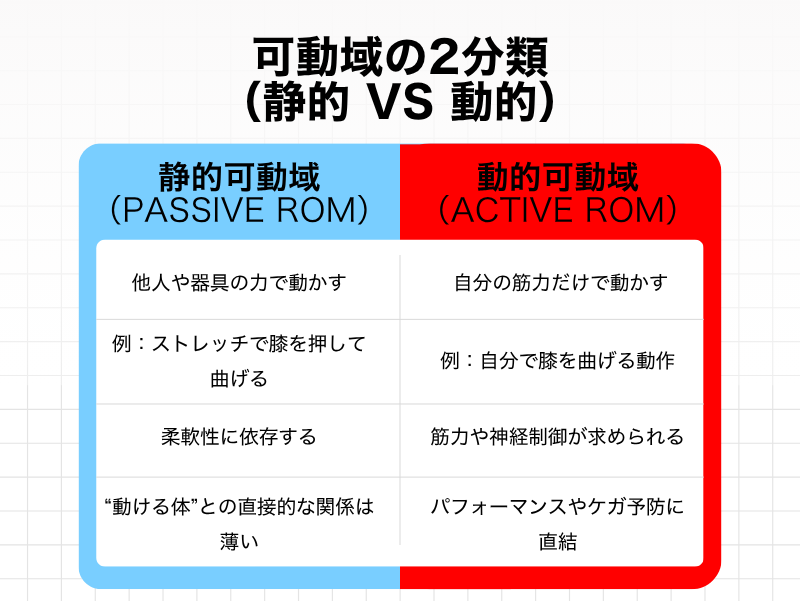 可動域の2分類
(静的 VS 動的)

| 静的可動域 (PASSIVE ROM) | 動的可動域 (ACTIVE ROM) |
|---|---|
| 他人や器具の力で動かす | 自分の筋力だけで動かす |
| 例：ストレッチで膝を押して曲げる | 例：自分で膝を曲げる動作 |
| 柔軟性に依存する | 筋力や神経制御が求められる |
| “動ける体”との直接的な関係は薄い | パフォーマンスやケガ予防に直結 |